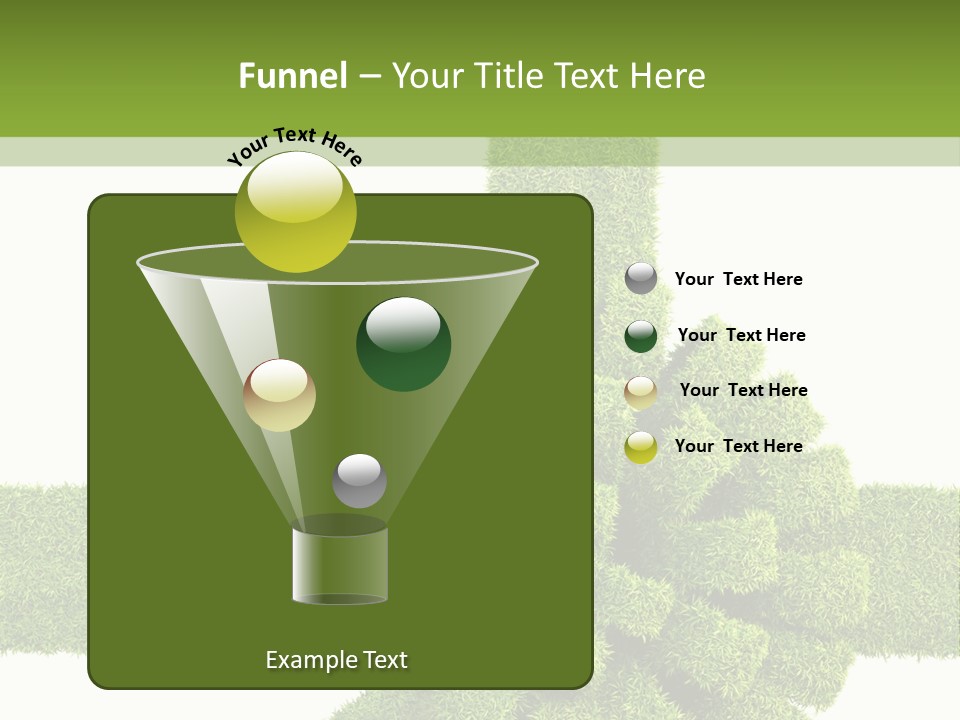 Funnel – Your Title Text Here

Your Text Here

Your Text Here

Your Text Here

Your Text Here

Your Text Here

Example Text